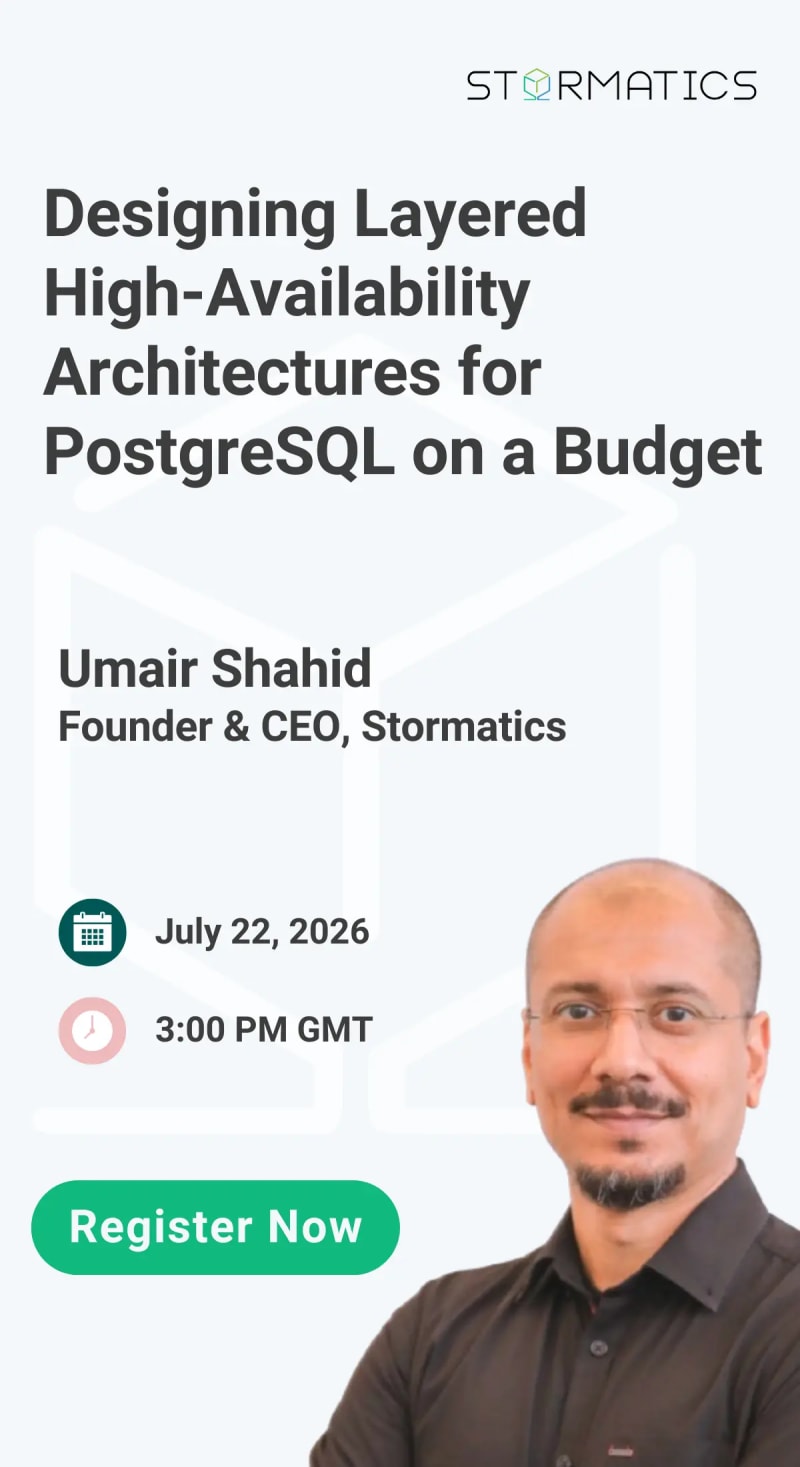 STORMATICS

Designing Layered High-Availability Architectures for PostgreSQL on a Budget

Umair Shahid
Founder & CEO, Stormatics

July 22, 2026

3:00 PM GMT

Register Now